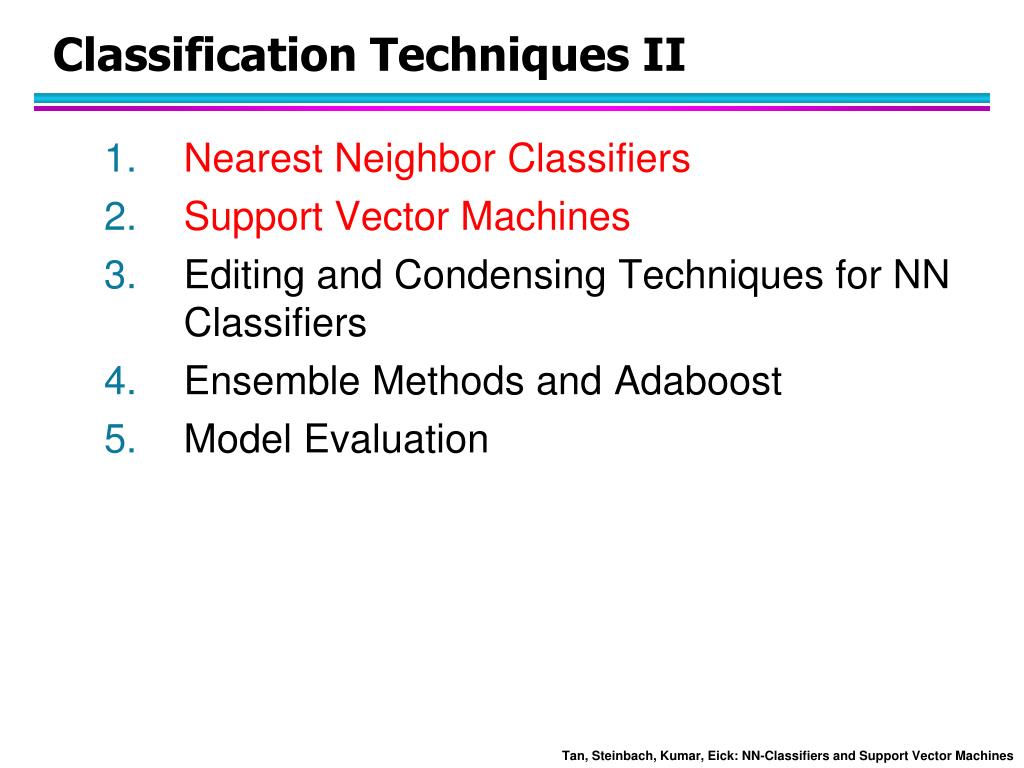 Classification Techniques II

1. Nearest Neighbor Classifiers
2. Support Vector Machines
3. Editing and Condensing Techniques for NN Classifiers
4. Ensemble Methods and Adaboost
5. Model Evaluation

Tan, Steinbach, Kumar, Eick: NN-Classifiers and Support Vector Machines